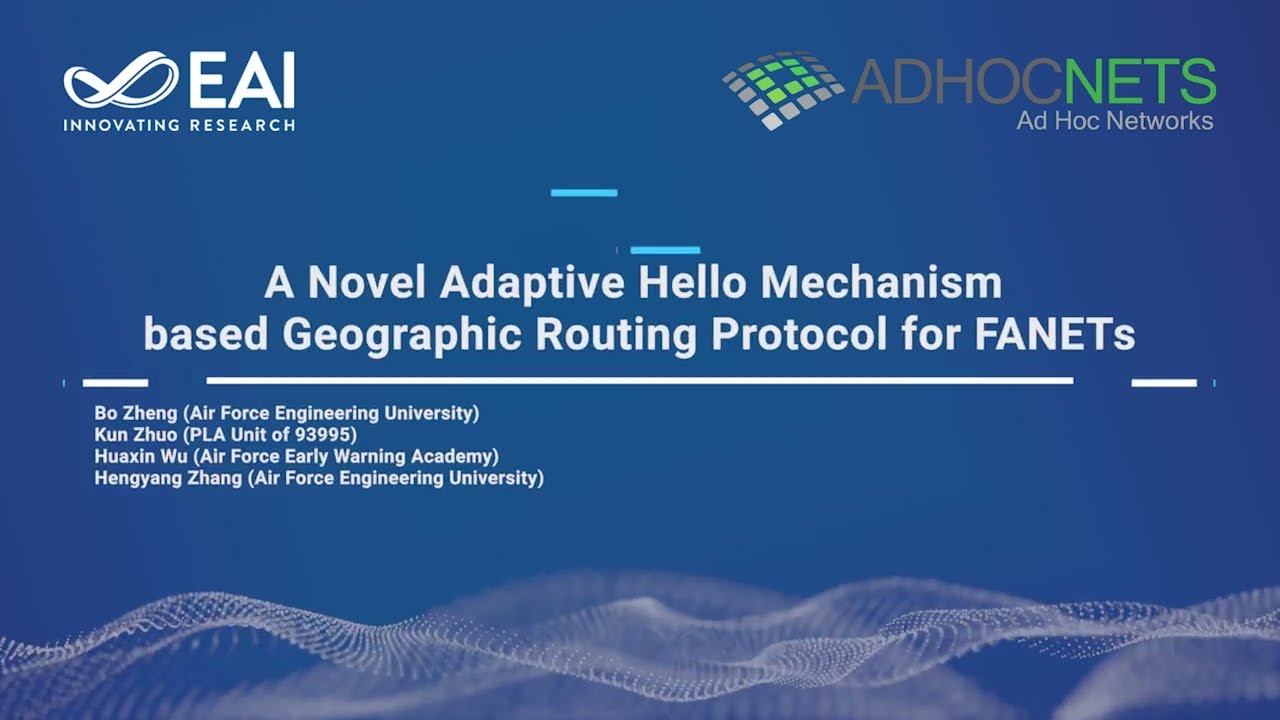 EAI
INNOVATING RESEARCH

ADHOCNETS
Ad Hoc Networks

A Novel Adaptive Hello Mechanism based Geographic Routing Protocol for FANETs

Bo Zheng (Air Force Engineering University)
Kun Zhuo (PLA Unit of 93995)
Huaxin Wu (Air Force Early Warning Academy)
Hengyang Zhang (Air Force Engineering University)